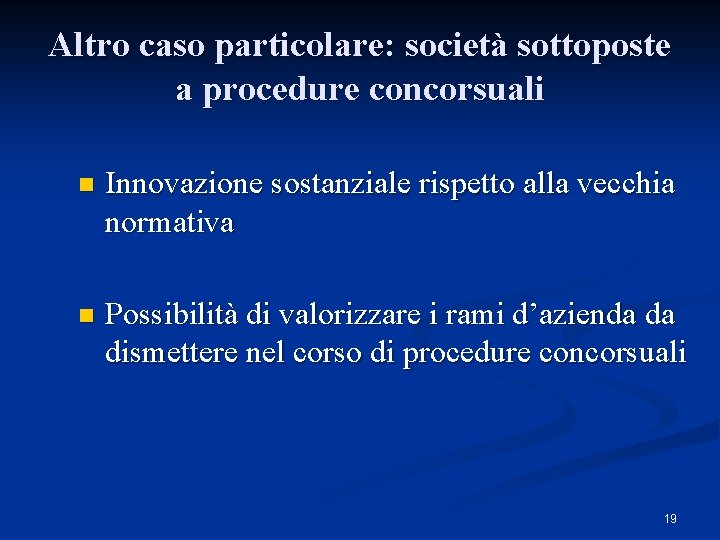 Altro caso particolare: società sottoposte a procedure concorsuali

- Innovazione sostanziale rispetto alla vecchia normativa

- Possibilità di valorizzare i rami d’azienda da dismettere nel corso di procedure concorsuali

19